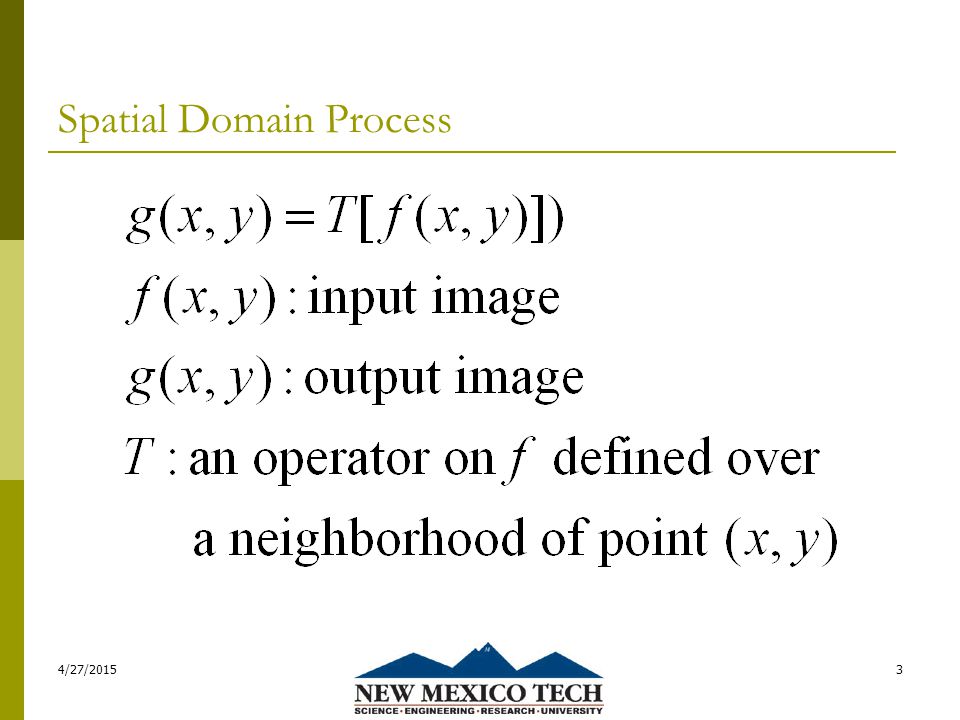 Spatial Domain Process

$g(x, y) = T[f(x, y)])$

$f(x, y)$ : input image

$g(x, y)$ : output image

$T$ : an operator on $f$ defined over a neighborhood of point $(x, y)$

4/27/2015

NEW MEXICO TECH
SCIENCE · ENGINEERING · RESEARCH · UNIVERSITY

3